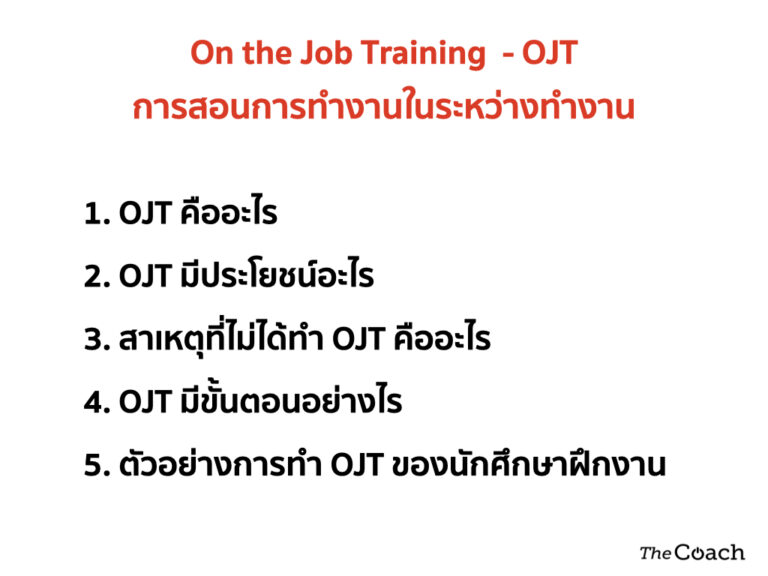 On the Job Training - OJT
การสอนการทำงานในระหว่างทำงาน

1. OJT คืออะไร

2. OJT มีประโยชน์อะไร

3. สาเหตุที่ไม่ได้ทำ OJT คืออะไร

4. OJT มีขั้นตอนอย่างไร

5. ตัวอย่างการทำ OJT ของนักศึกษาฝึกงาน

The Coach